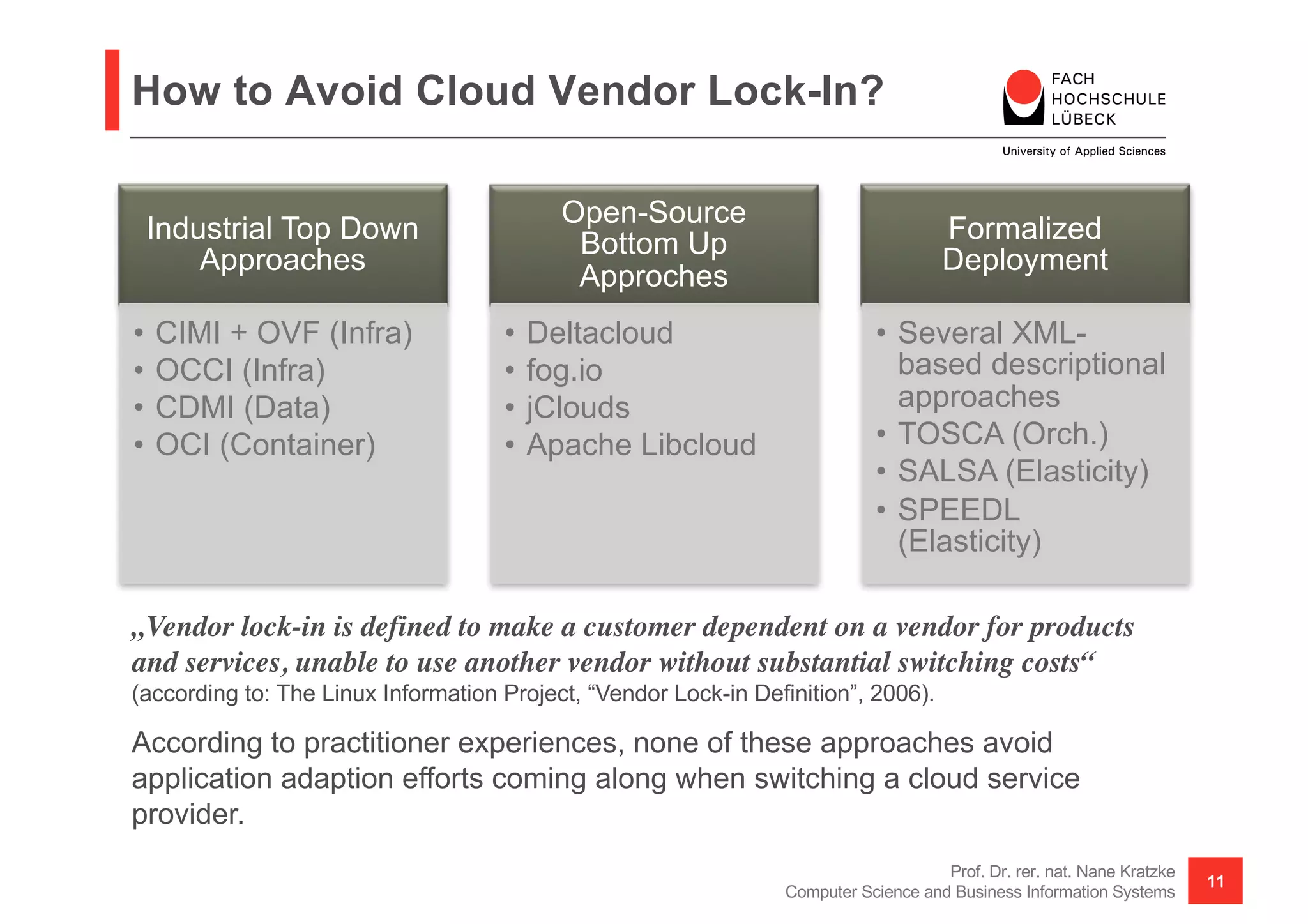 How to Avoid Cloud Vendor Lock-In?

FACH HOCHSCHULE LÜBECK
University of Applied Sciences

Industrial Top Down Approaches

• CIMI + OVF (Infra)
• OCCI (Infra)
• CDMI (Data)
• OCI (Container)

Open-Source Bottom Up Approches

• Deltacloud
• fog.io
• jClouds
• Apache Libcloud

Formalized Deployment

• Several XML-based descriptional approaches
• TOSCA (Orch.)
• SALSA (Elasticity)
• SPEEDL (Elasticity)

„Vendor lock-in is defined to make a customer dependent on a vendor for products and services, unable to use another vendor without substantial switching costs“ (according to: The Linux Information Project, “Vendor Lock-in Definition”, 2006).

According to practitioner experiences, none of these approaches avoid application adaption efforts coming along when switching a cloud service provider.

Prof. Dr. rer. nat. Nane Kratzke
Computer Science and Business Information Systems

11